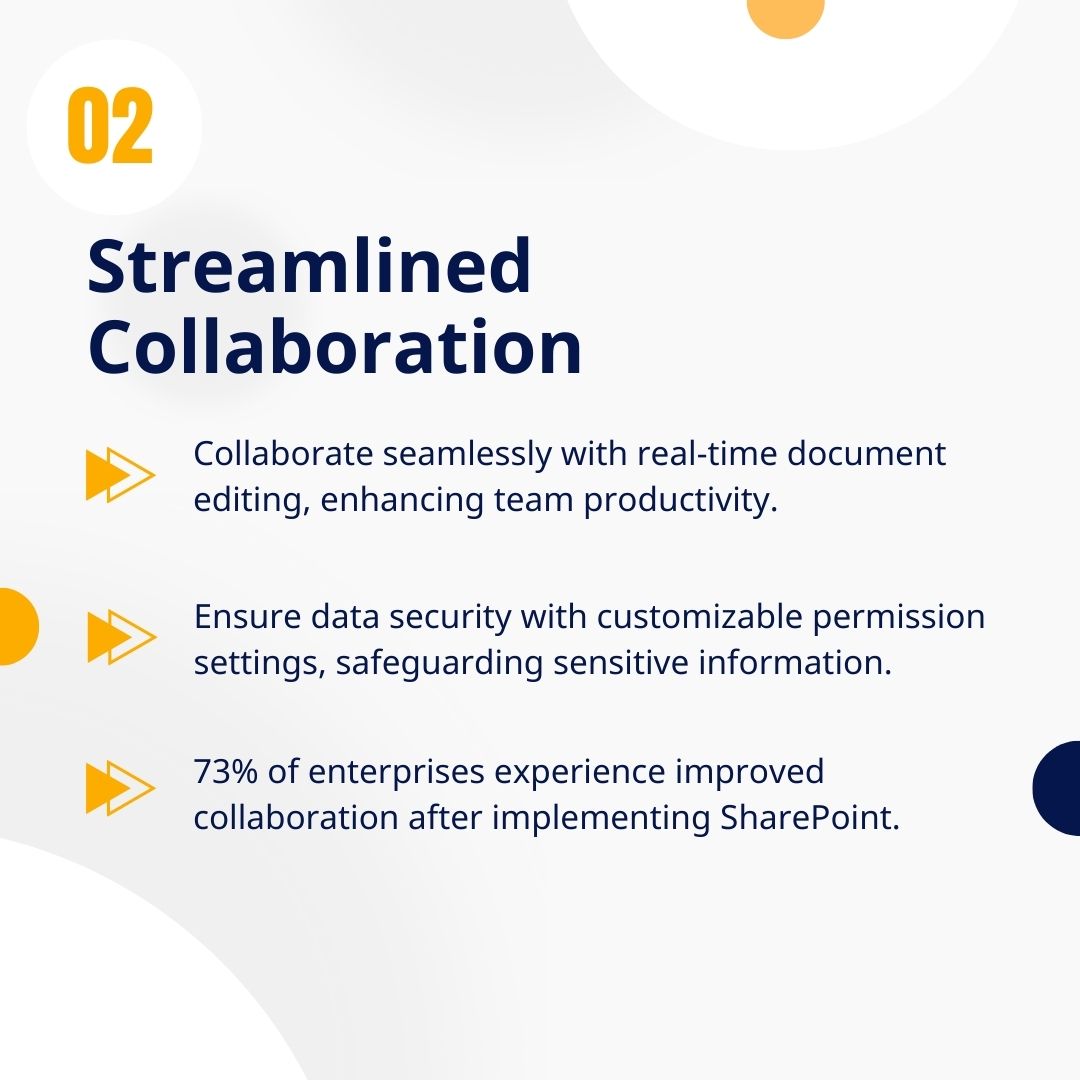 02

Streamlined Collaboration

Collaborate seamlessly with real-time document editing, enhancing team productivity.

Ensure data security with customizable permission settings, safeguarding sensitive information.

73% of enterprises experience improved collaboration after implementing SharePoint.